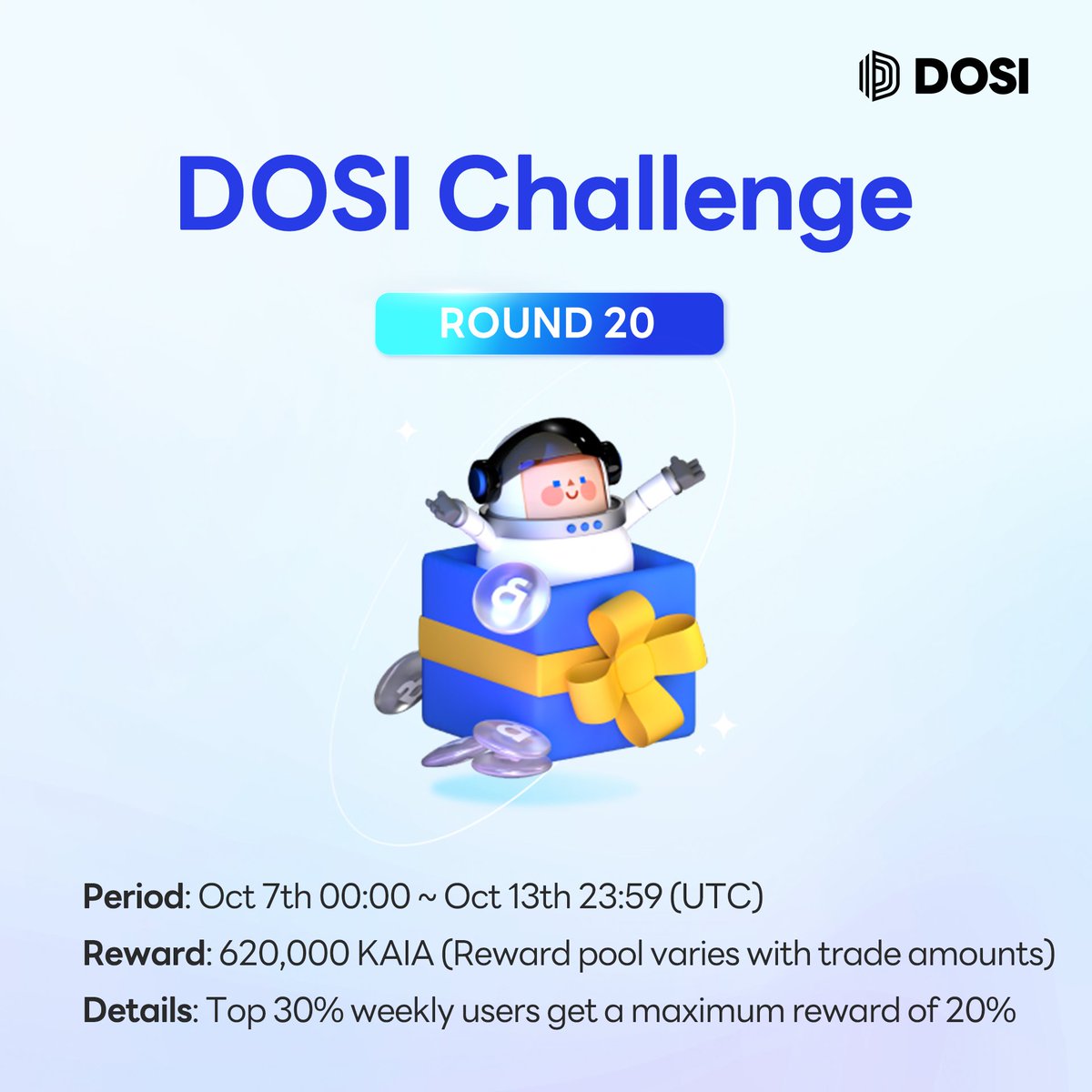 DOSI

DOSI Challenge

ROUND 20

Period: Oct 7th 00:00 ~ Oct 13th 23:59 (UTC)
Reward: 620,000 KAIA (Reward pool varies with trade amounts)
Details: Top 30% weekly users get a maximum reward of 20%